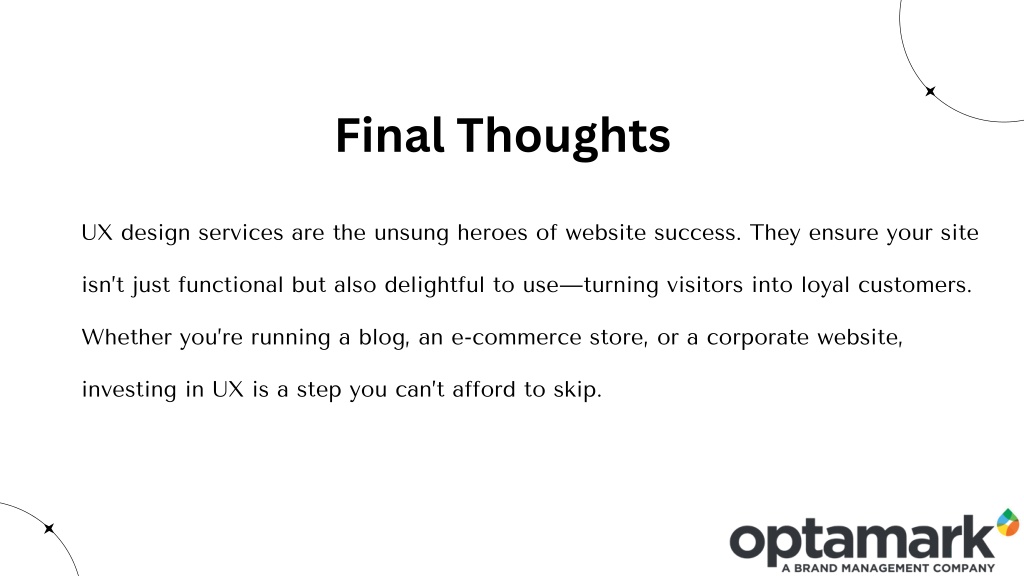 Final Thoughts

UX design services are the unsung heroes of website success. They ensure your site isn't just functional but also delightful to use—turning visitors into loyal customers. Whether you're running a blog, an e-commerce store, or a corporate website, investing in UX is a step you can't afford to skip.

optamark
A BRAND MANAGEMENT COMPANY